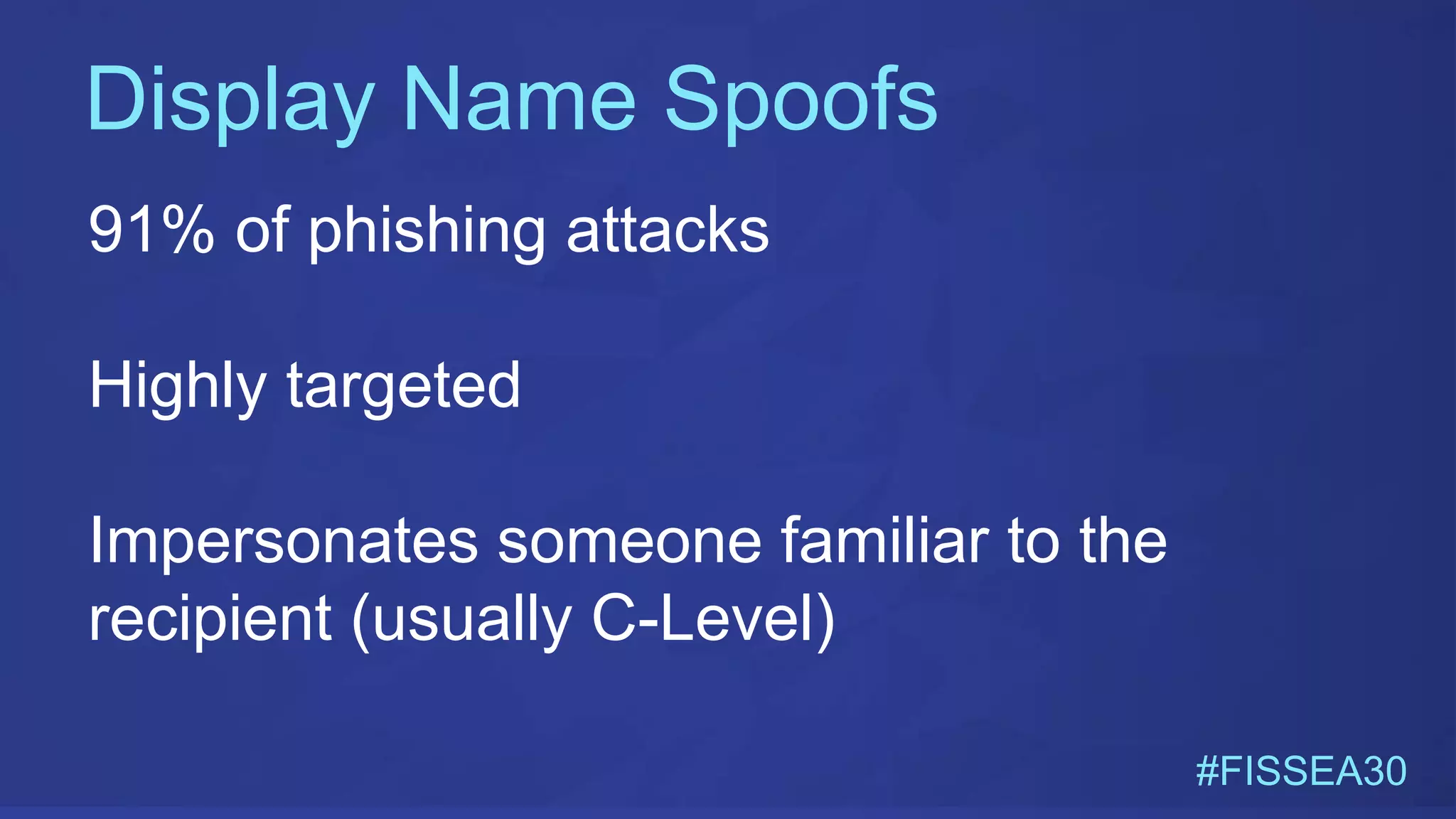 Display Name Spoofs

91% of phishing attacks

Highly targeted

Impersonates someone familiar to the recipient (usually C-Level)

#FISSEA30